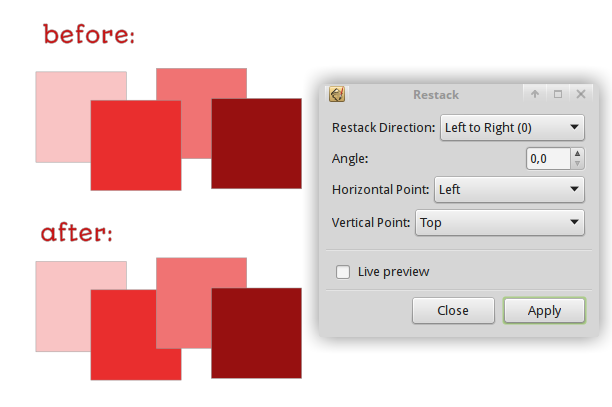 before:

after:

Restack

Restack Direction: Left to Right (0)

Angle: 0,0

Horizontal Point: Left

Vertical Point: Top

Live preview

Close

Apply